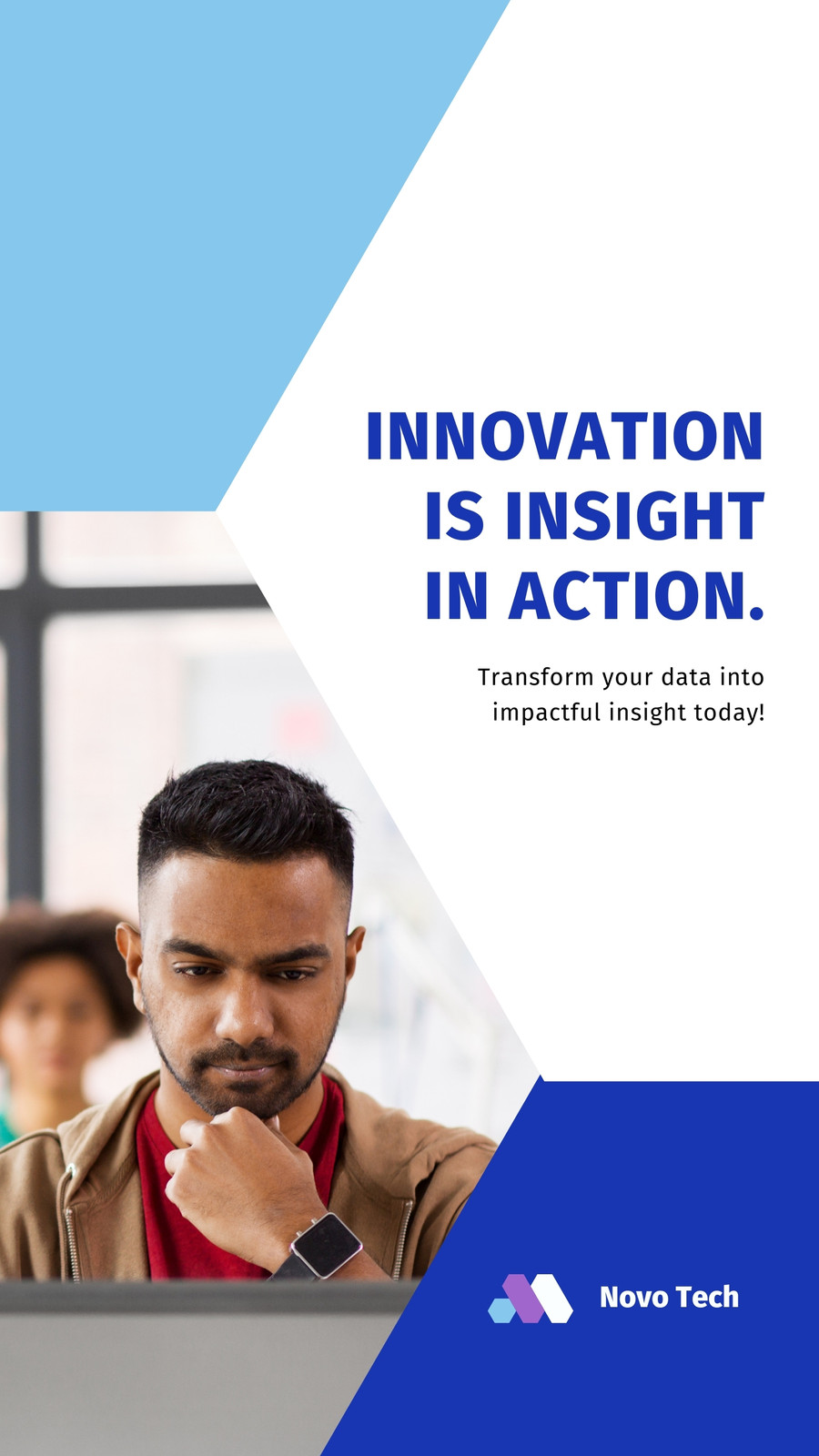 INNOVATION IS INSIGHT IN ACTION.

Transform your data into impactful insight today!

Novo Tech